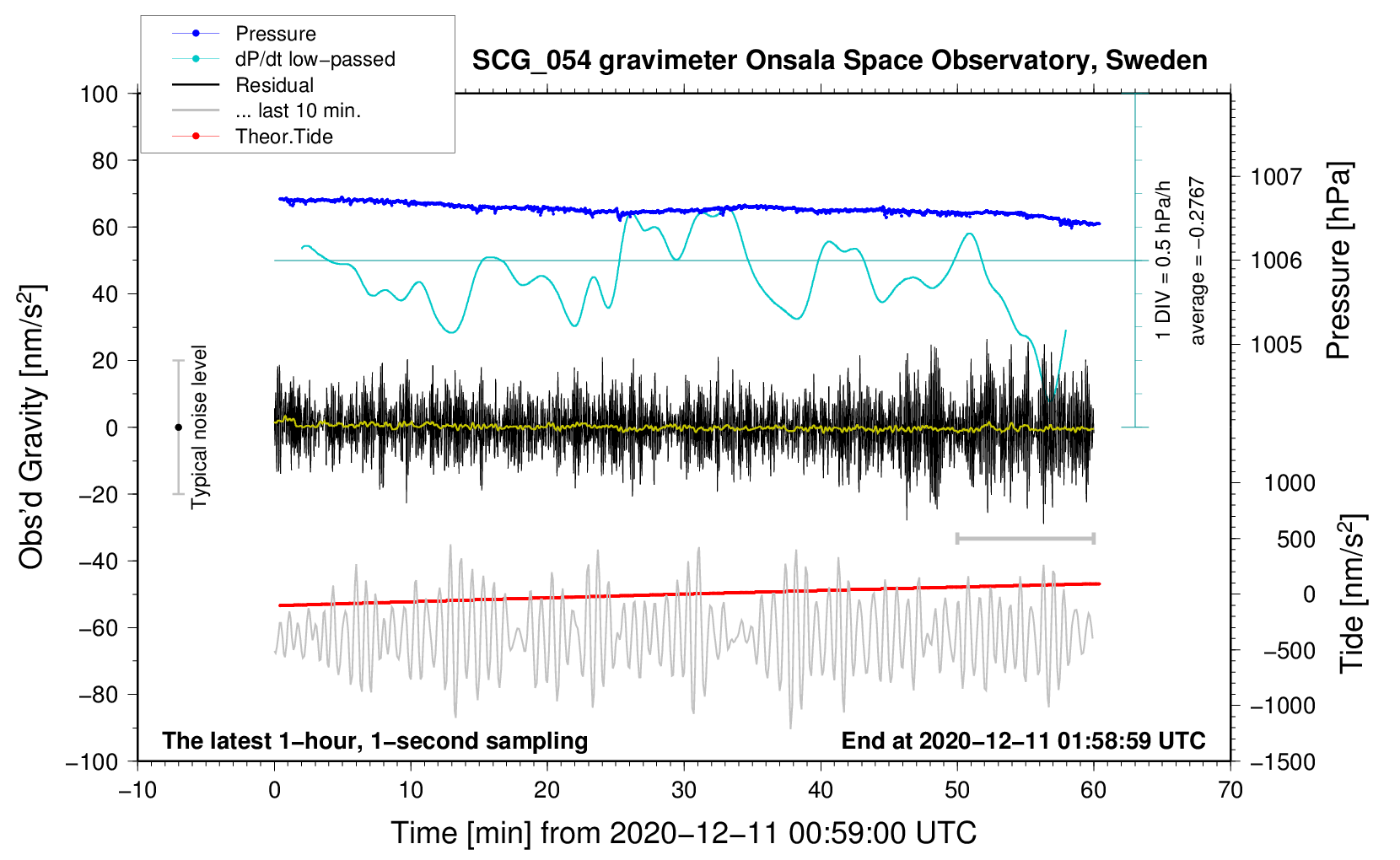 Pressure
dP/dt low−passed
Residual
... last 10 min.
Theor.Tide

SCG_054 gravimeter Onsala Space Observatory, Sweden

100
80
60
40
20
0
−20
−40
−60
−80
−100

Obs'd Gravity [nm/s$^2$]

Typical noise level

1 DIV = 0.5 hPa/h
average = −0.2767

1007
1006
1005
Pressure [hPa]

1000
500
0
−500
−1000
−1500
Tide [nm/s$^2$]

The latest 1−hour, 1−second sampling
End at 2020−12−11 01:58:59 UTC

−10
0
10
20
30
40
50
60
70

Time [min] from 2020−12−11 00:59:00 UTC